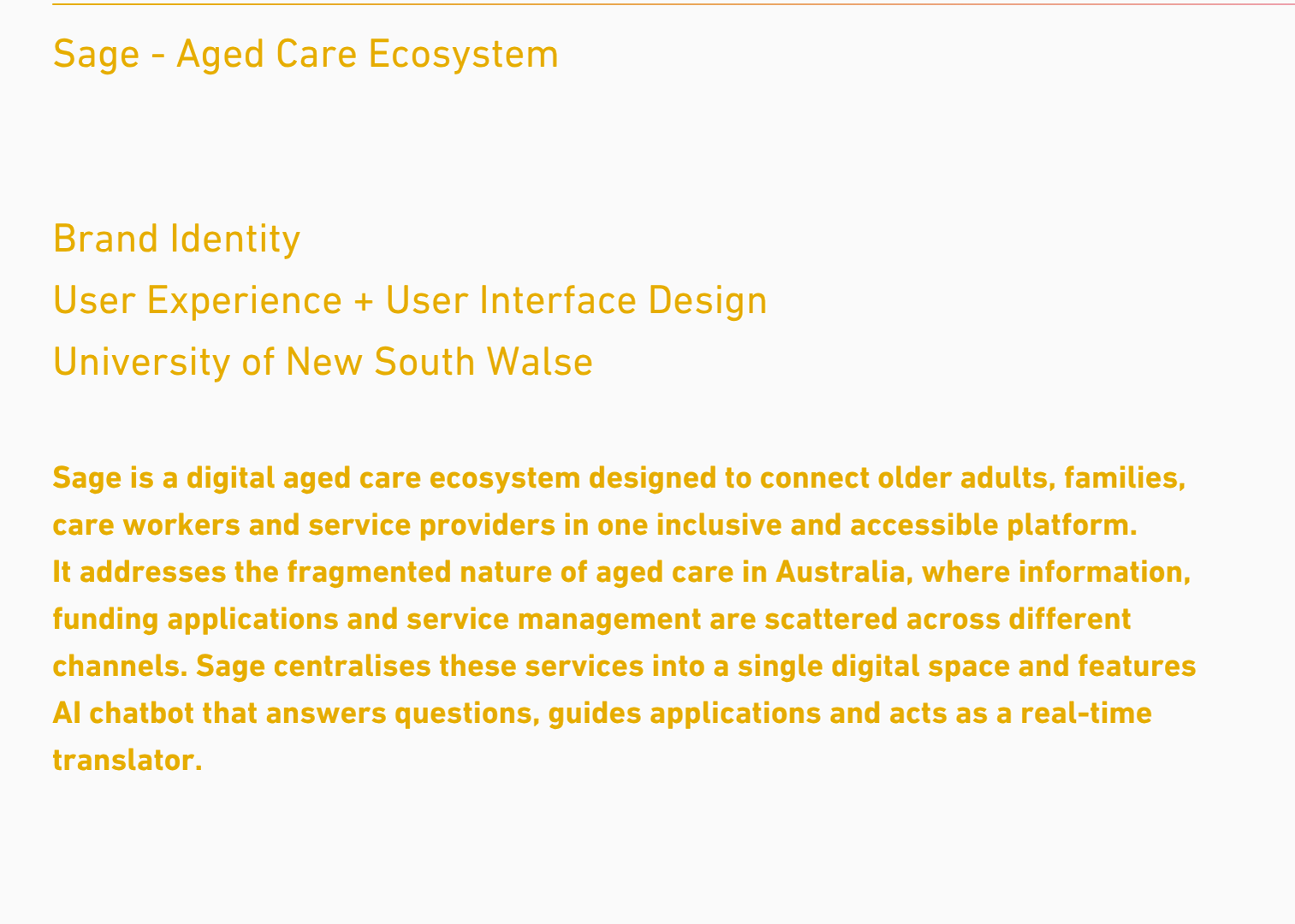 Sage - Aged Care Ecosystem

Brand Identity
User Experience + User Interface Design
University of New South Walse

Sage is a digital aged care ecosystem designed to connect older adults, families, care workers and service providers in one inclusive and accessible platform.
It addresses the fragmented nature of aged care in Australia, where information, funding applications and service management are scattered across different channels. Sage centralises these services into a single digital space and features AI chatbot that answers questions, guides applications and acts as a real-time translator.